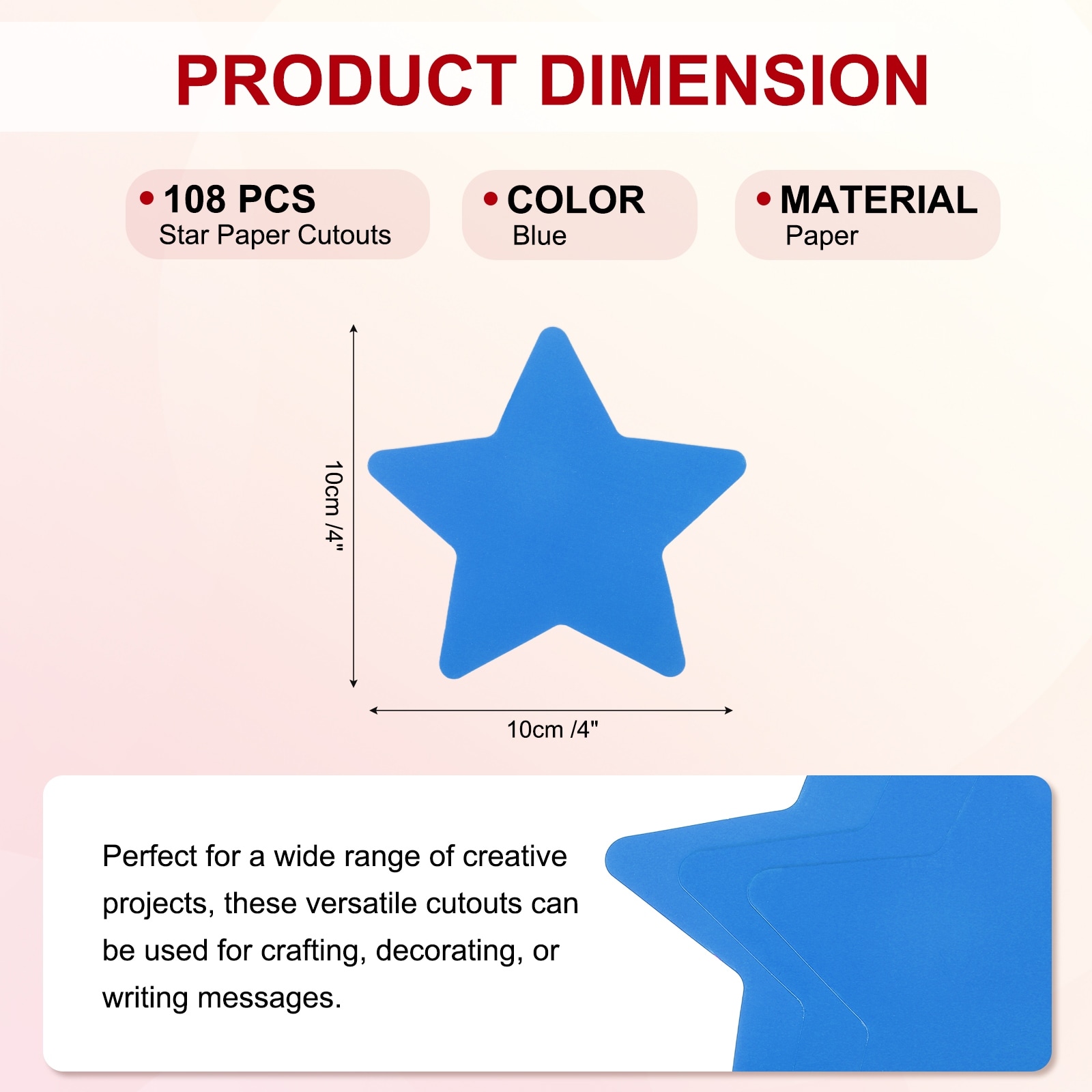 PRODUCT DIMENSION

• 108 PCS
Star Paper Cutouts

• COLOR
Blue

• MATERIAL
Paper

10cm /4"

10cm /4"

Perfect for a wide range of creative projects, these versatile cutouts can be used for crafting, decorating, or writing messages.